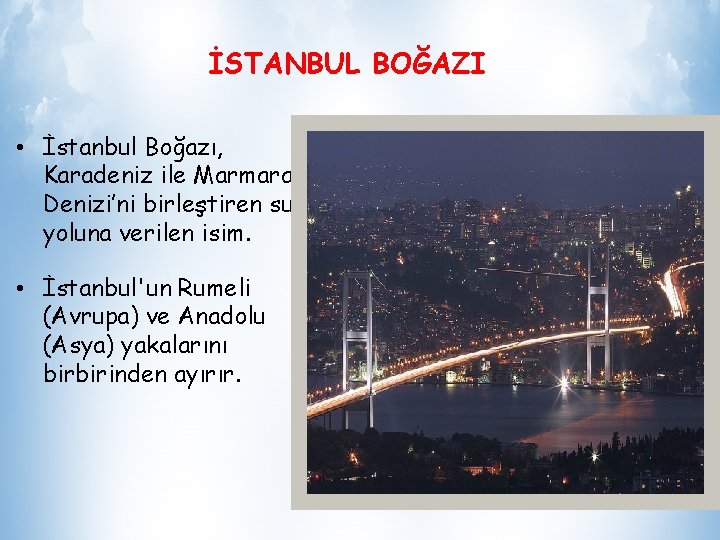 İSTANBUL BOĞAZI

• İstanbul Boğazı, Karadeniz ile Marmara Denizi’ni birleştiren su yoluna verilen isim.

• İstanbul'un Rumeli (Avrupa) ve Anadolu (Asya) yakalarını birbirinden ayırır.